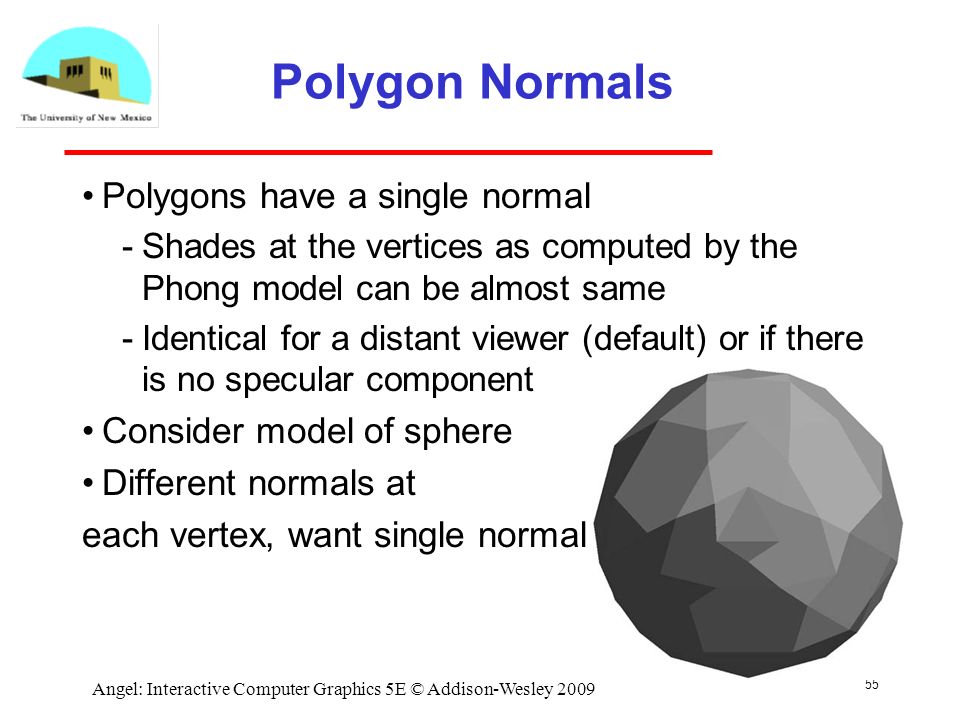 The University of New Mexico

Polygon Normals

• Polygons have a single normal
- Shades at the vertices as computed by the Phong model can be almost same
- Identical for a distant viewer (default) or if there is no specular component
• Consider model of sphere
• Different normals at
each vertex, want single normal

Angel: Interactive Computer Graphics 5E © Addison-Wesley 2009

55